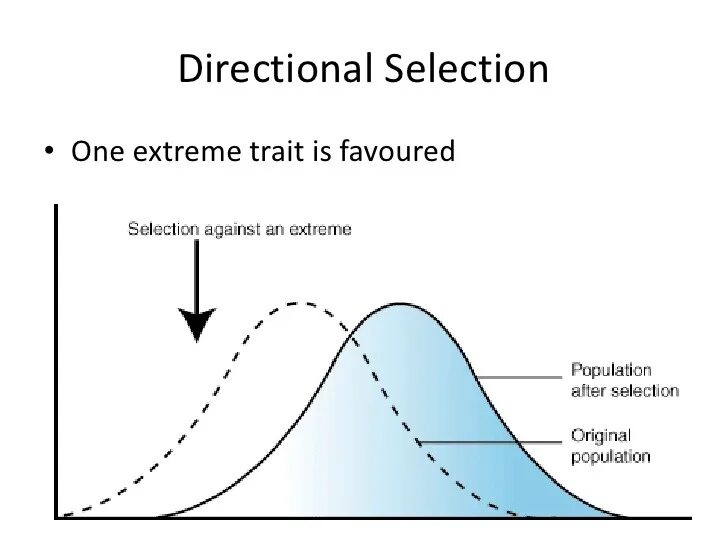 Directional Selection

• One extreme trait is favoured

Selection against an extreme

Population after selection

Original population